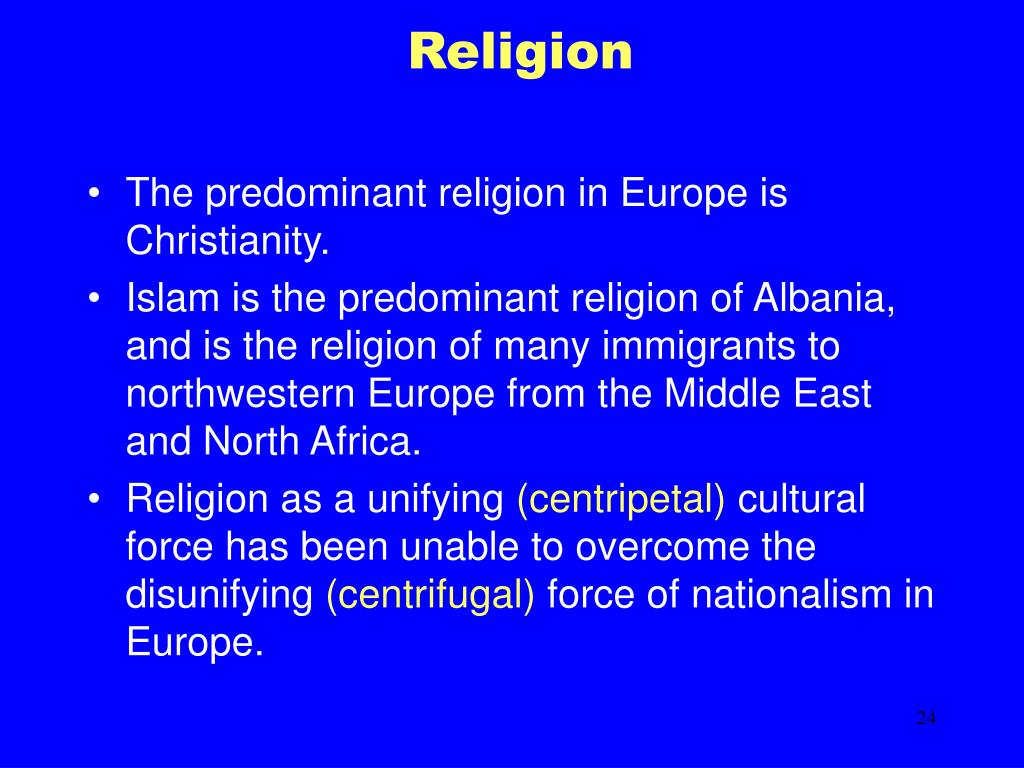 Religion

• The predominant religion in Europe is Christianity.
• Islam is the predominant religion of Albania, and is the religion of many immigrants to northwestern Europe from the Middle East and North Africa.
• Religion as a unifying (centripetal) cultural force has been unable to overcome the disunifying (centrifugal) force of nationalism in Europe.

24